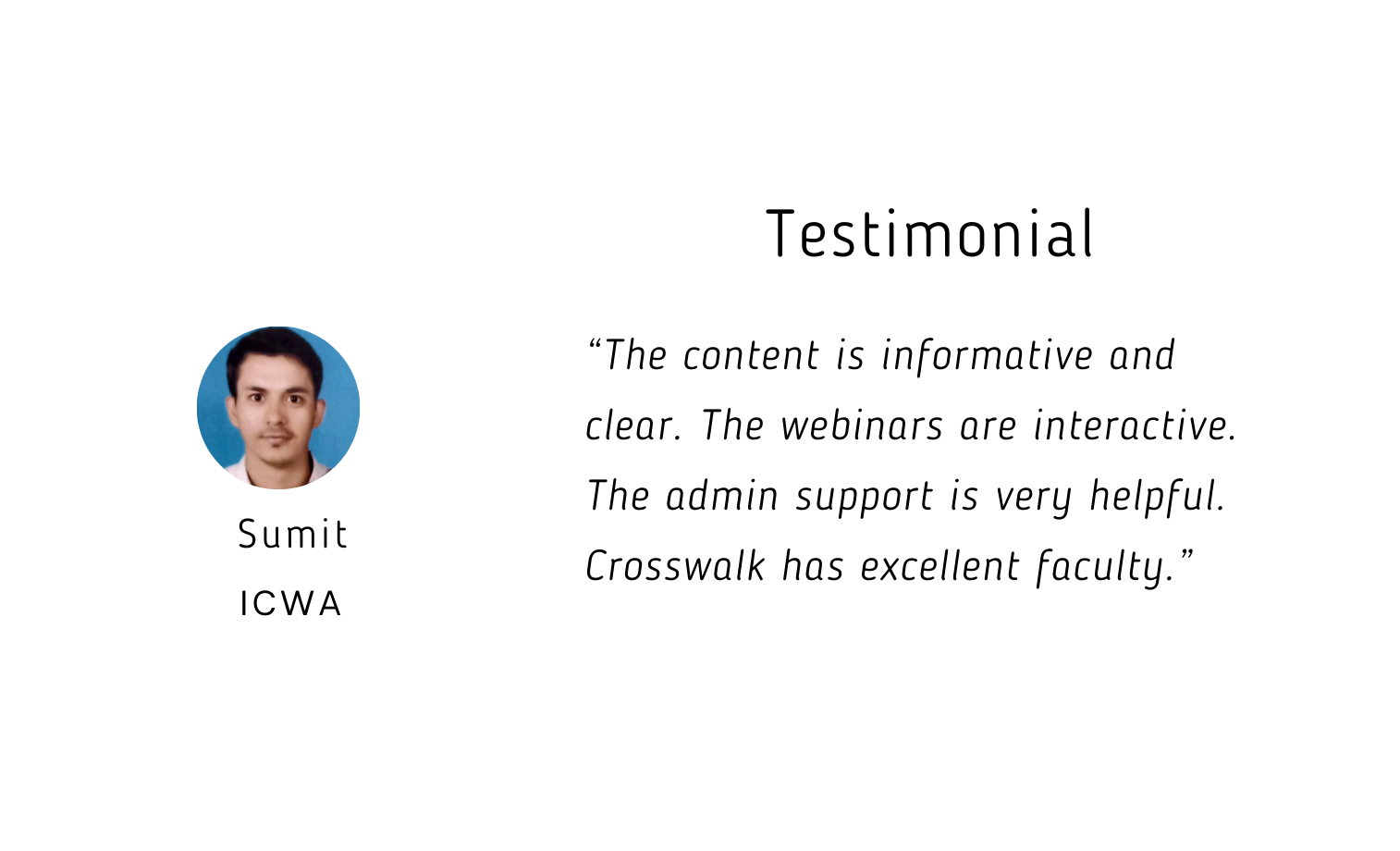 Testimonial

Sumit

ICWA

“The content is informative and clear. The webinars are interactive. The admin support is very helpful. Crosswalk has excellent faculty.”